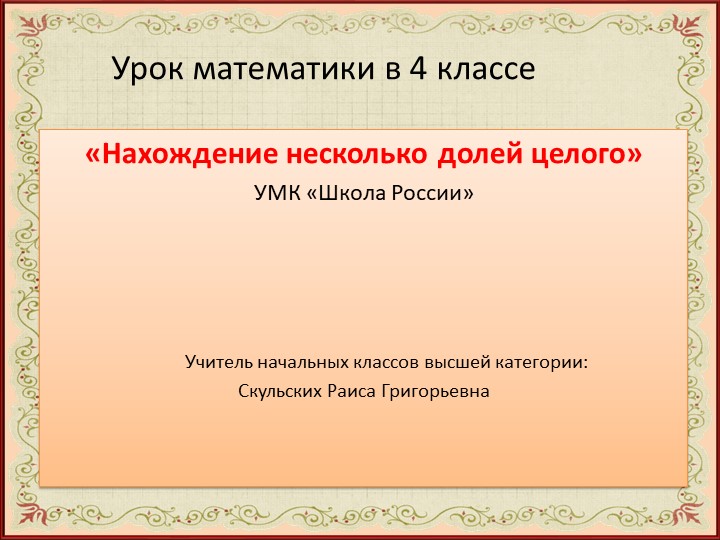 Урок математики в 4 классе

«Нахождение несколько долей целого»

УМК «Школа России»

Учитель начальных классов высшей категории:
Скульских Раиса Григорьевна